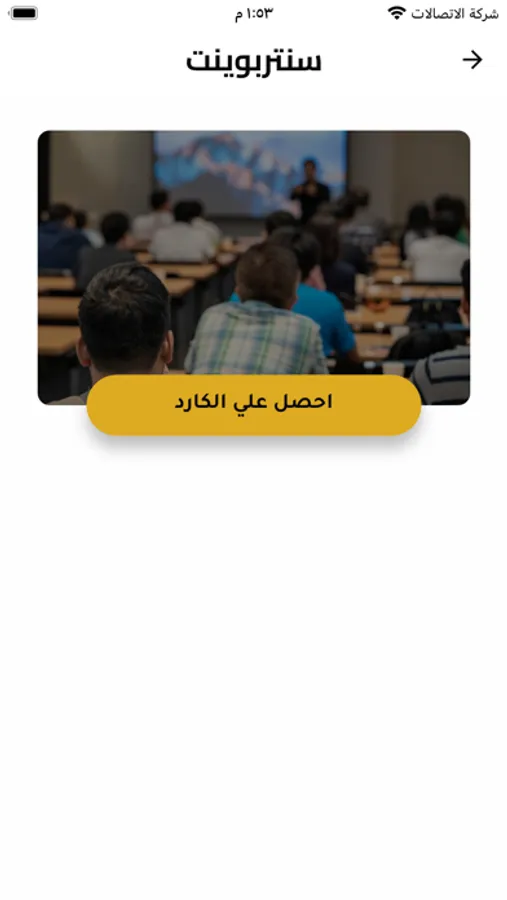 شركة الاتصالات
١:٥٣ م

سنتربوينت

احصل علي الكارد